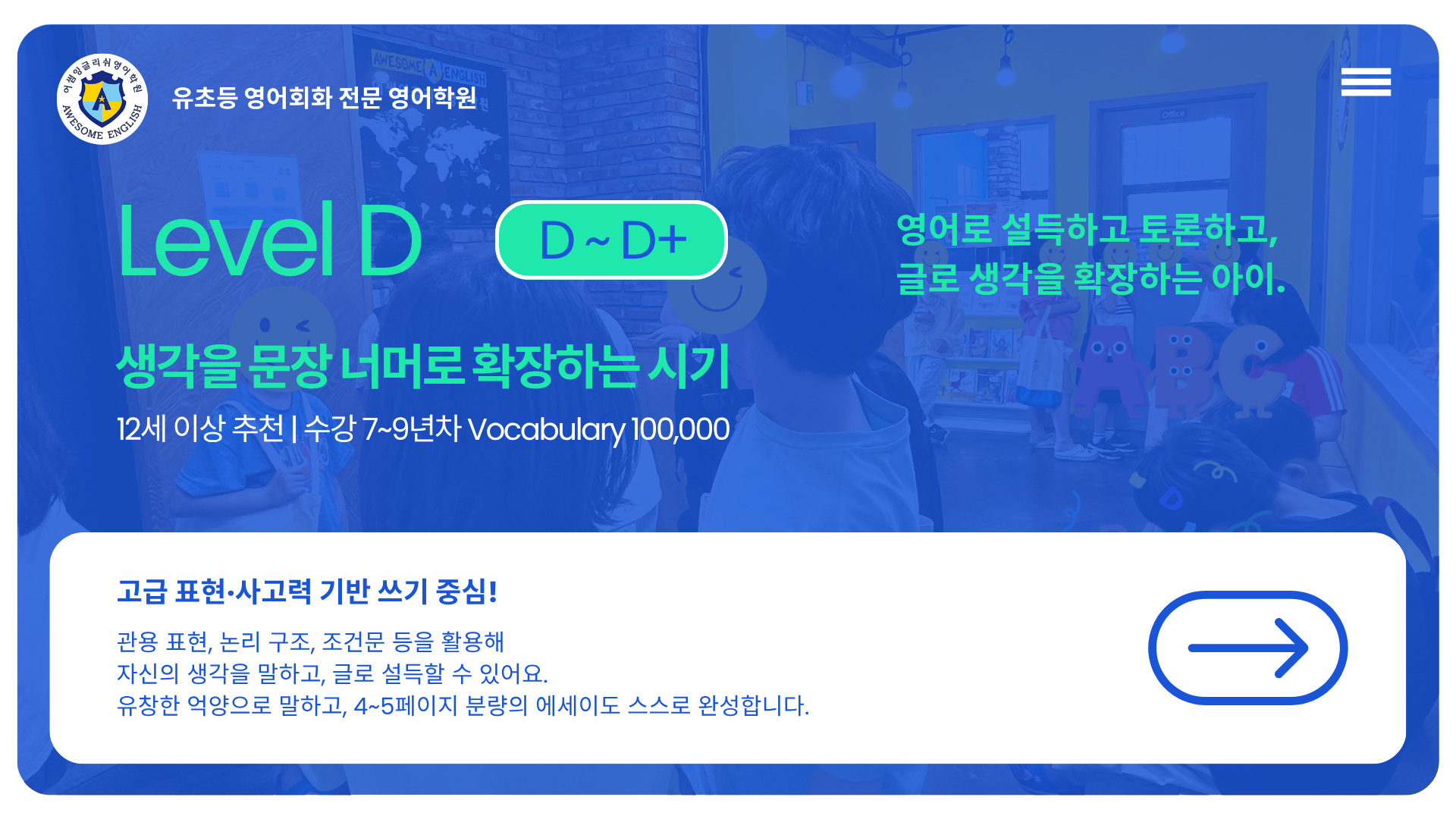 어썸잉글리쉬영어학원
AWESOME ENGLISH

유초등 영어회화 전문 영어학원

Level D

D ~ D+

영어로 설득하고 토론하고,
글로 생각을 확장하는 아이.

생각을 문장 너머로 확장하는 시기

12세 이상 추천 | 수강 7~9년차 Vocabulary 100,000

고급 표현·사고력 기반 쓰기 중심!

관용 표현, 논리 구조, 조건문 등을 활용해
자신의 생각을 말하고, 글로 설득할 수 있어요.
유창한 억양으로 말하고, 4~5페이지 분량의 에세이도 스스로 완성합니다.